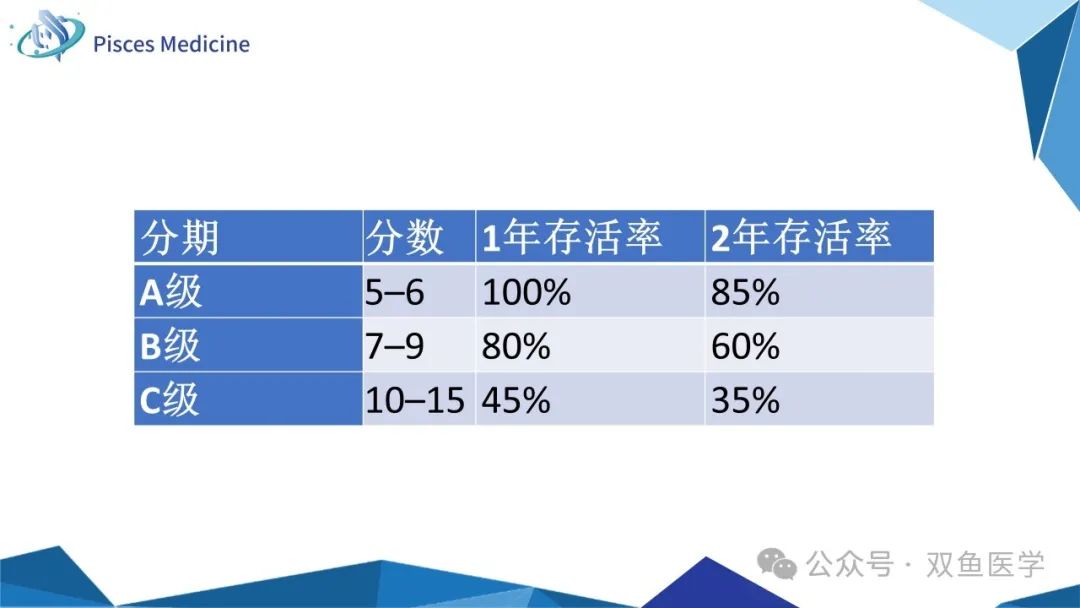 Pisces Medicine

| 分期 | 分数 | 1年存活率 | 2年存活率 |
|---|---|---|---|
| A级 | 5–6 | 100% | 85% |
| B级 | 7–9 | 80% | 60% |
| C级 | 10–15 | 45% | 35% |

公众号 · 双鱼医学